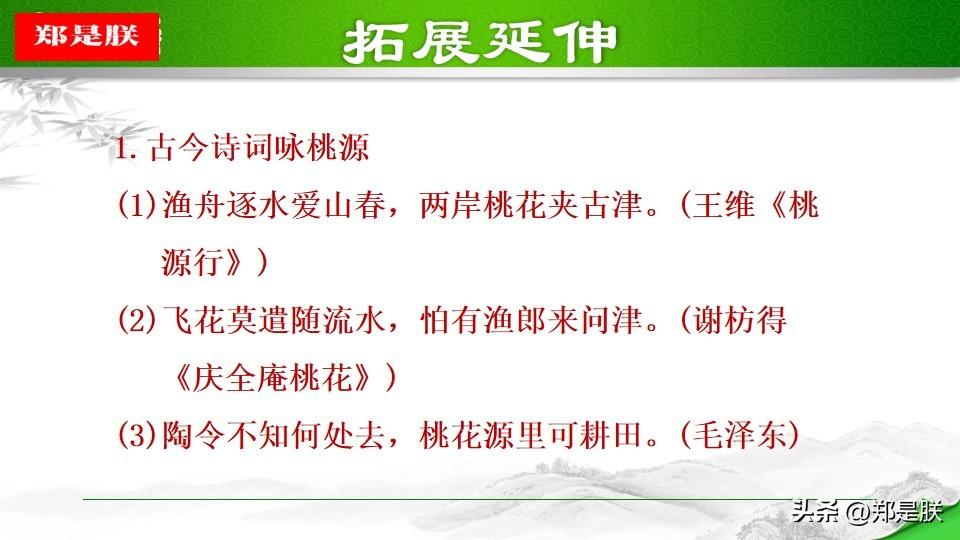 郑是朕

拓展延伸

1. 古今诗词咏桃源

(1)渔舟逐水爱山春，两岸桃花夹古津。(王维《桃源行》)

(2)飞花莫遣随流水，怕有渔郎来问津。(谢枋得《庆全庵桃花》)

(3)陶令不知何处去，桃花源里可耕田。(毛泽东)

头条 @郑是朕